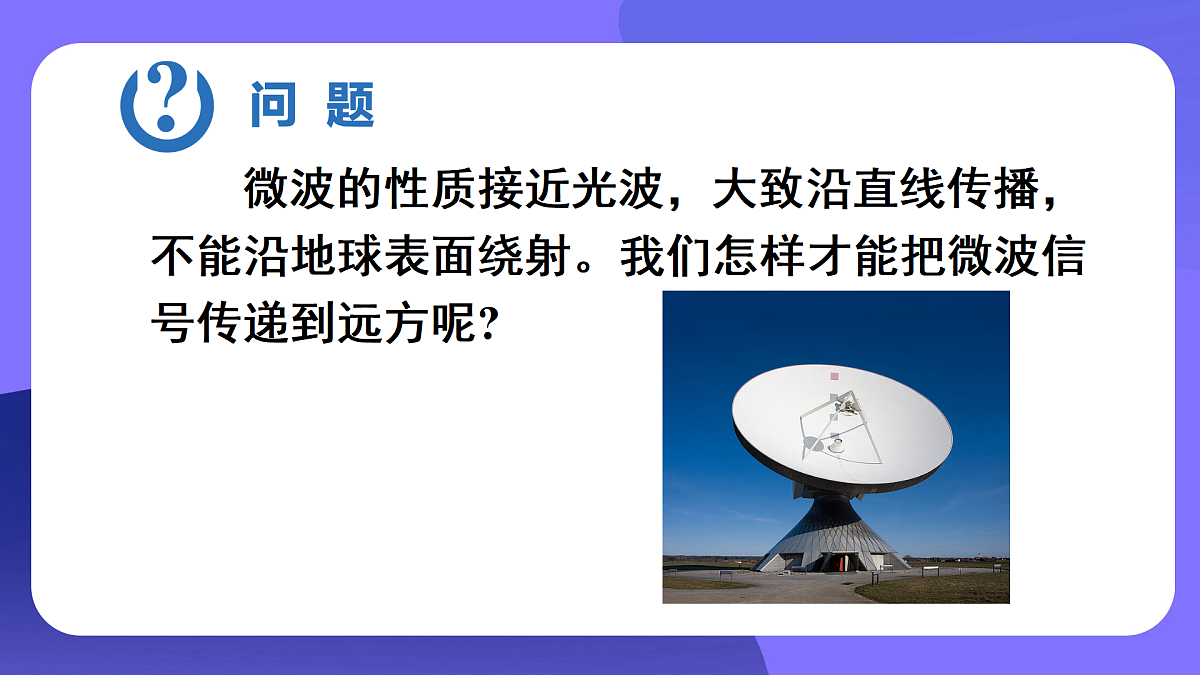 ? 问 题

微波的性质接近光波，大致沿直线传播，不能沿地球表面绕射。我们怎样才能把微波信号传递到远方呢?